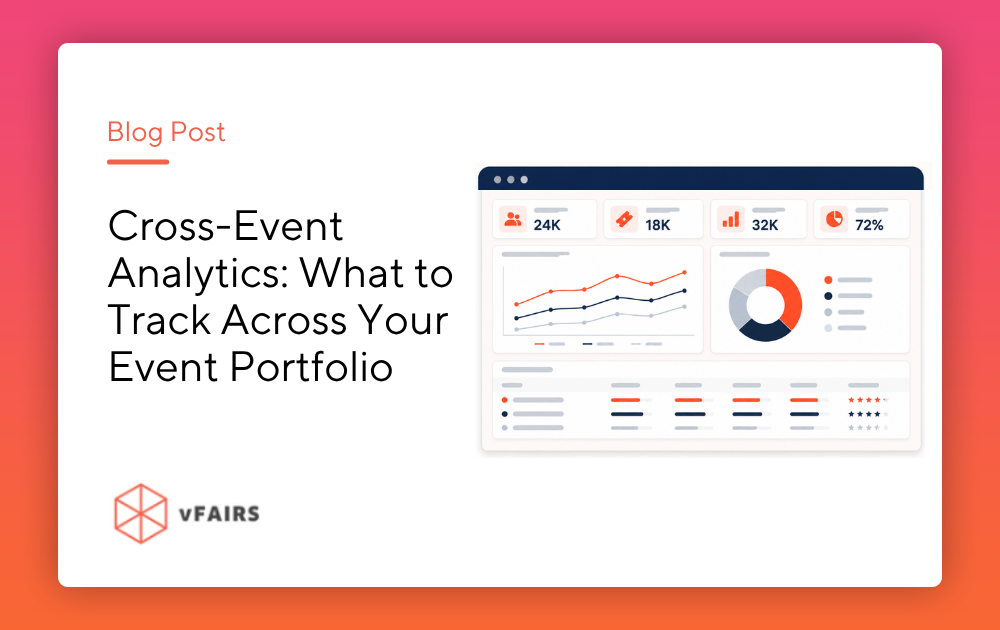 Blog Post

Cross-Event Analytics: What to Track Across Your Event Portfolio

24K

18K

32K

72%

vFAIRS